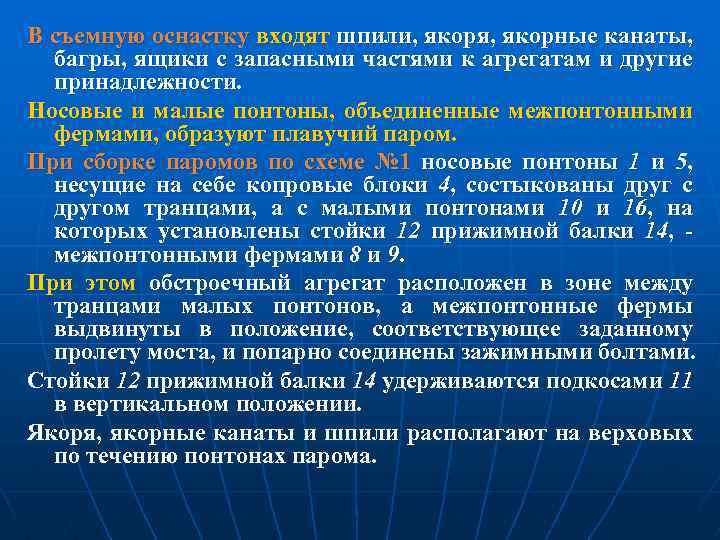 В съемную оснастку входят шпили, якоря, якорные канаты, багры, ящики с запасными частями к агрегатам и другие принадлежности.

Носовые и малые понтоны, объединенные межпонтонными фермами, образуют плавучий паром.

При сборке паромов по схеме №1 носовые понтоны 1 и 5, несущие на себе копровые блоки 4, состыкованы друг с другом транцами, а с малыми понтонами 10 и 16, на которых установлены стойки 12 прижимной балки 14, - межпонтонными фермами 8 и 9.

При этом обстроечный агрегат расположен в зоне между транцами малых понтонов, а межпонтонные фермы выдвинуты в положение, соответствующее заданному пролету моста, и попарно соединены зажимными болтами.

Стойки 12 прижимной балки 14 удерживаются подкосами 11 в вертикальном положении.

Якоря, якорные канаты и шпили располагают на верховых по течению понтонах парома.